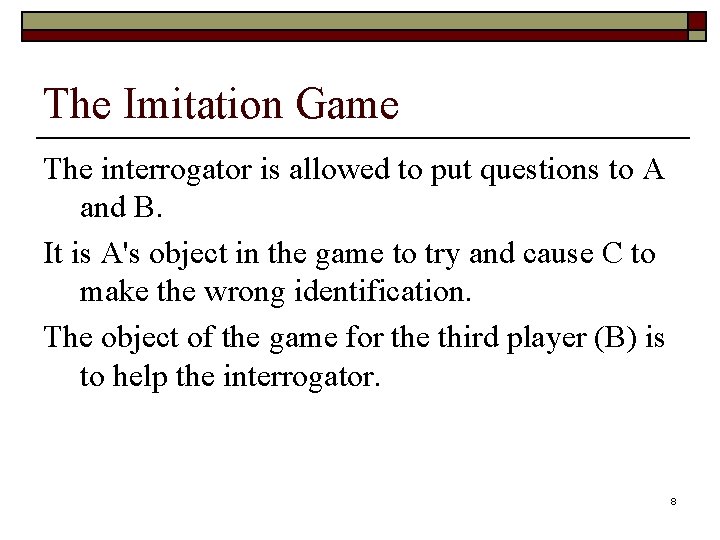 The Imitation Game

The interrogator is allowed to put questions to A and B.

It is A's object in the game to try and cause C to make the wrong identification.

The object of the game for the third player (B) is to help the interrogator.

8